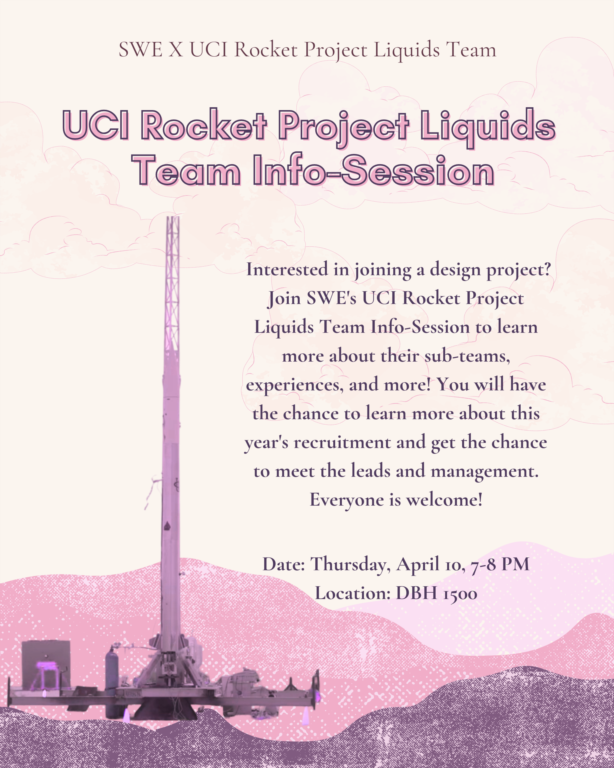 SWE X UCI Rocket Project Liquids Team

UCI Rocket Project Liquids Team Info-Session

Interested in joining a design project? Join SWE's UCI Rocket Project Liquids Team Info-Session to learn more about their sub-teams, experiences, and more! You will have the chance to learn more about this year's recruitment and get the chance to meet the leads and management. Everyone is welcome!

Date: Thursday, April 10, 7-8 PM
Location: DBH 1500